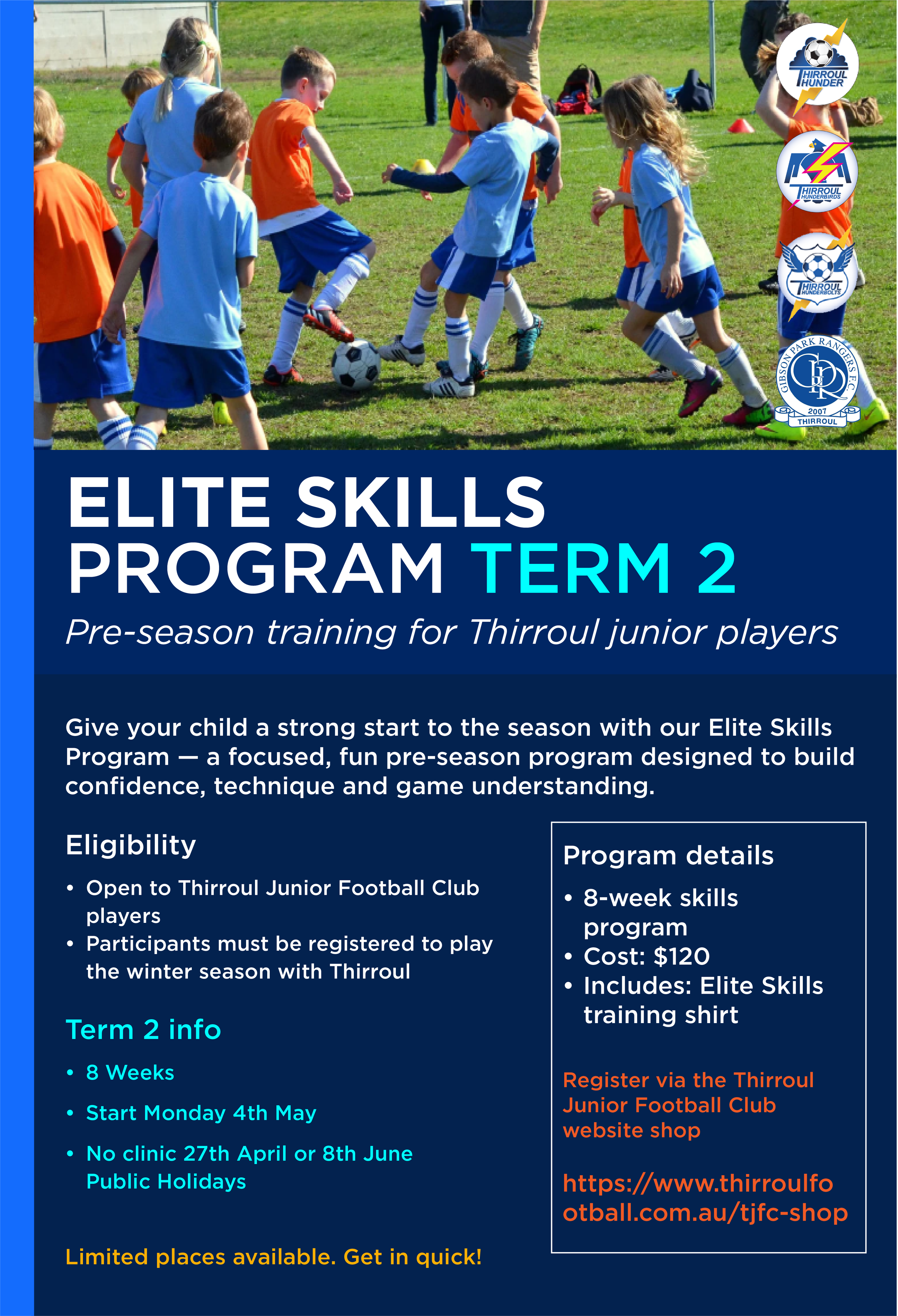 THIRROUL THUNDER

THIRROUL THUNDERBIRDS

THIRROUL THUNDERBOLTS

GIBSON PARK RANGERS F.C. 2007 THIRROUL

ELITE SKILLS PROGRAM TERM 2

Pre-season training for Thirroul junior players

Give your child a strong start to the season with our Elite Skills Program — a focused, fun pre-season program designed to build confidence, technique and game understanding.

Eligibility

• Open to Thirroul Junior Football Club players
• Participants must be registered to play the winter season with Thirroul

Term 2 info

• 8 Weeks
• Start Monday 4th May
• No clinic 27th April or 8th June Public Holidays

Limited places available. Get in quick!

Program details

• 8-week skills program
• Cost: $120
• Includes: Elite Skills training shirt

Register via the Thirroul Junior Football Club website shop

https://www.thirroulfootball.com.au/tjfc-shop